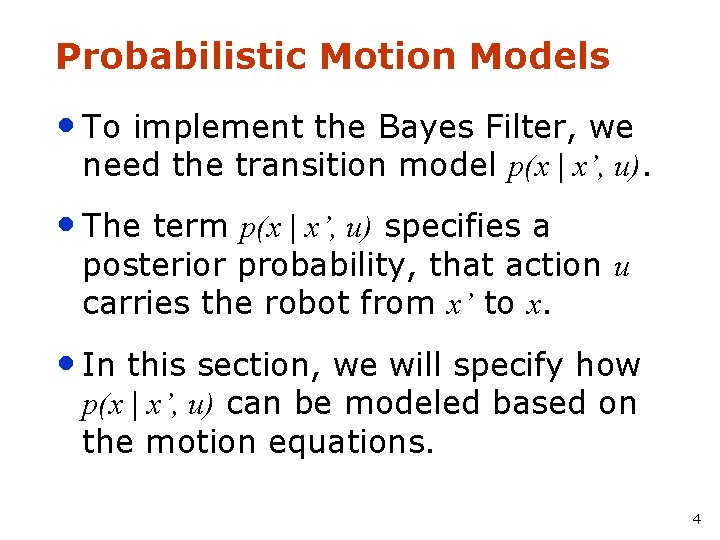 Probabilistic Motion Models

• To implement the Bayes Filter, we need the transition model $p(x \mid x', u)$.

• The term $p(x \mid x', u)$ specifies a posterior probability, that action $u$ carries the robot from $x'$ to $x$.

• In this section, we will specify how $p(x \mid x', u)$ can be modeled based on the motion equations.

4